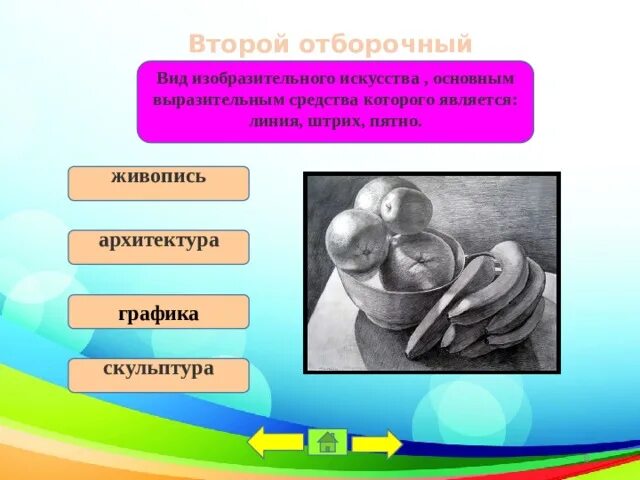 Второй отборочный

Вид изобразительного искусства , основным выразительным средства которого является: линия, штрих, пятно.

живопись

архитектура

графика

скульптура